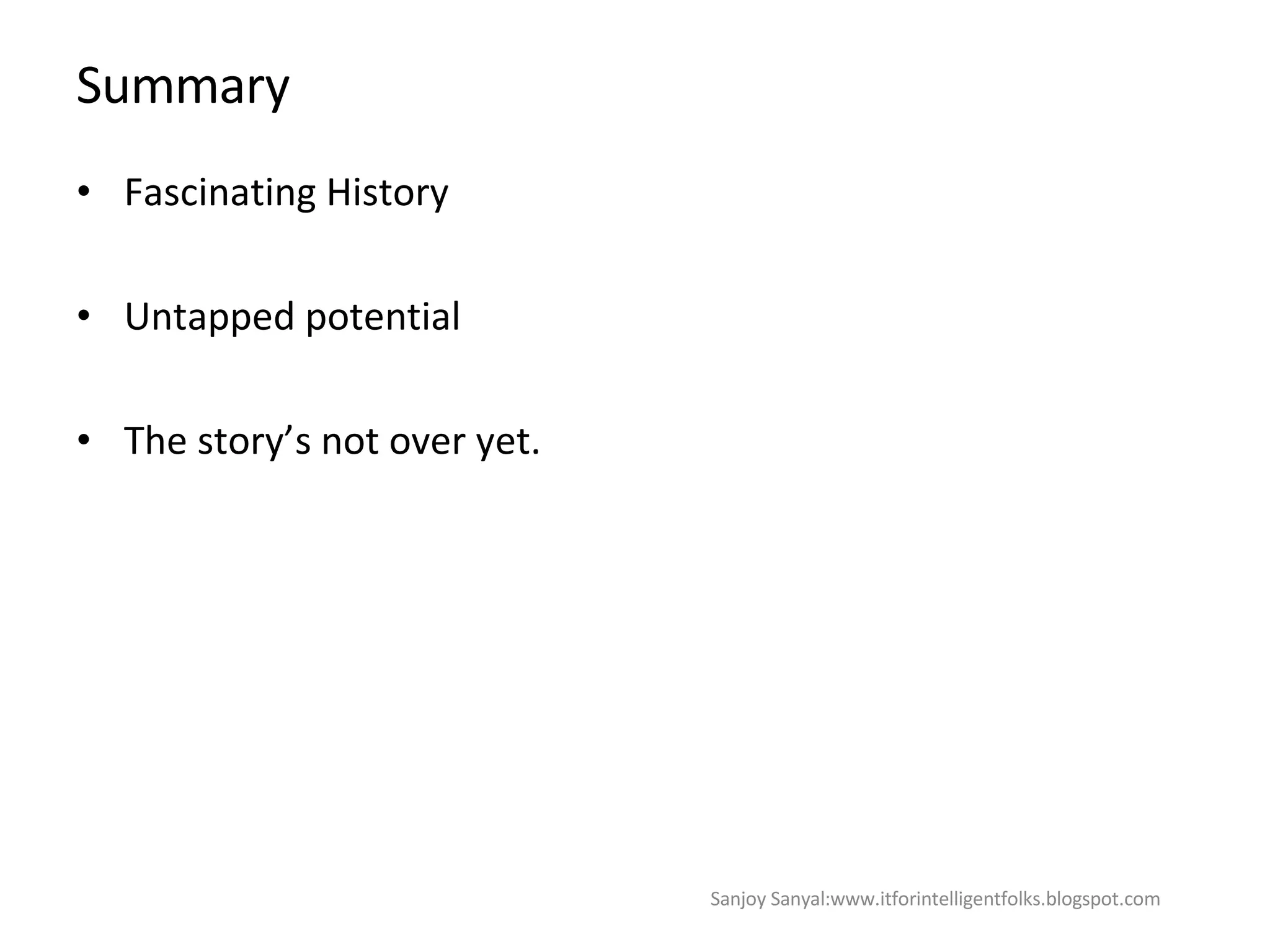 Summary

• Fascinating History

• Untapped potential

• The story’s not over yet.

Sanjoy Sanyal:www.itforintelligentfolks.blogspot.com